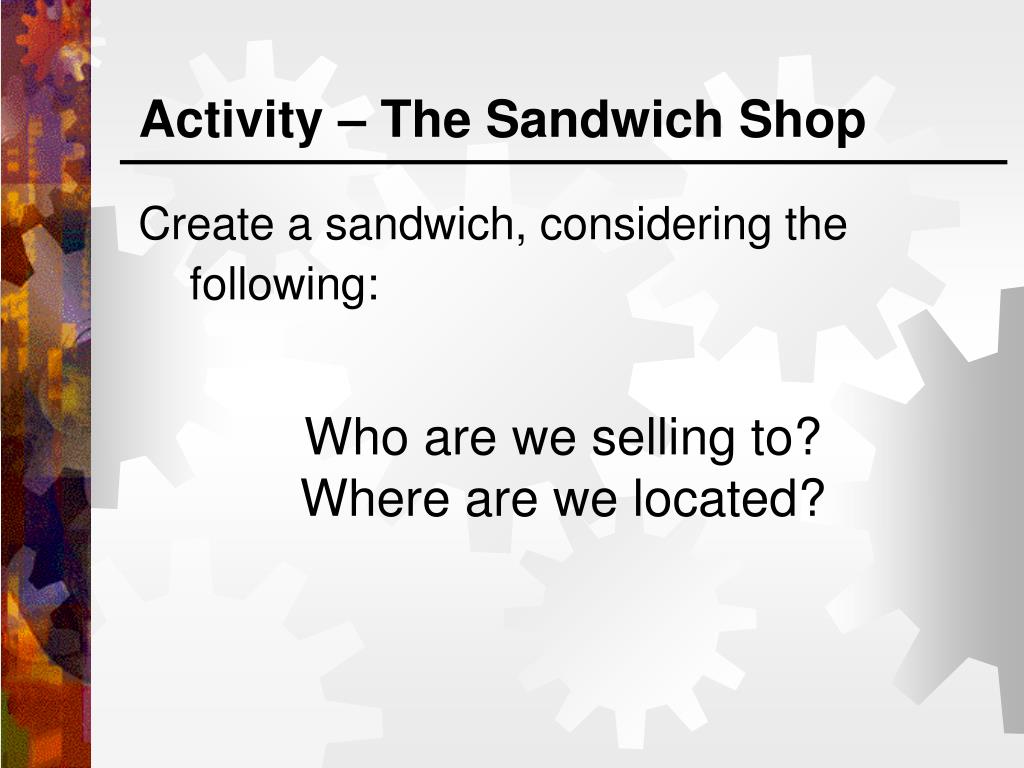 Activity – The Sandwich Shop

Create a sandwich, considering the following:

Who are we selling to?
Where are we located?